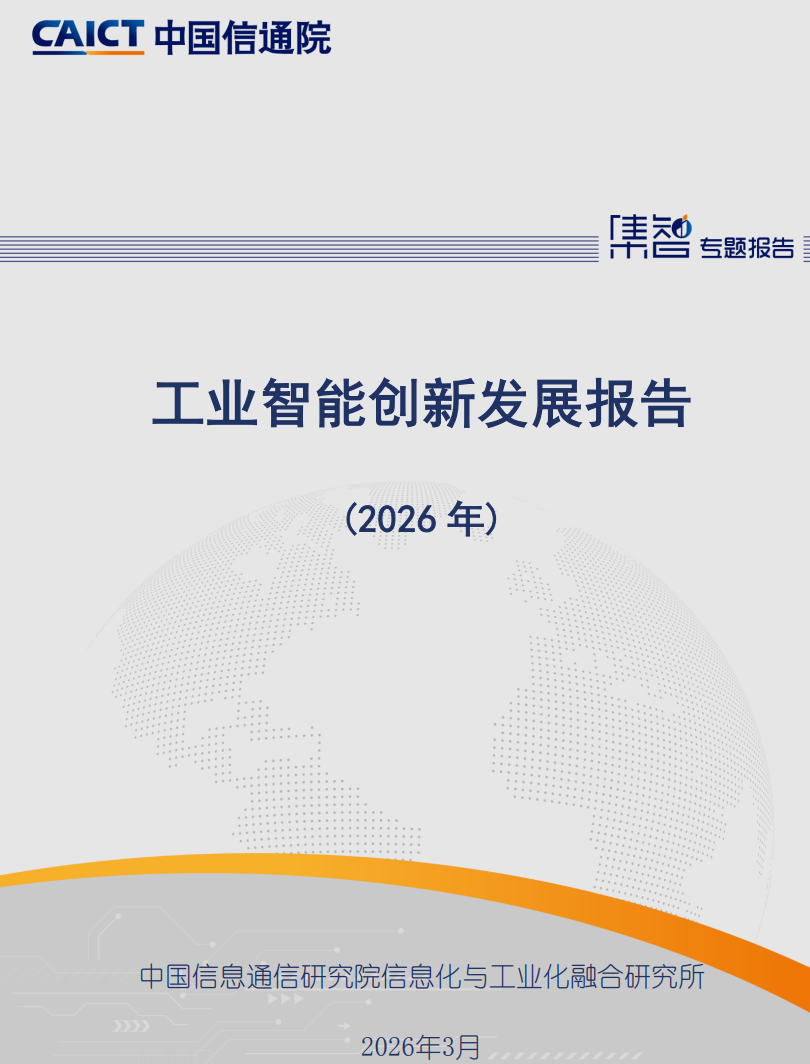 CAICT 中国信通院

集智 专题报告

工业智能创新发展报告

（2026 年）

中国信息通信研究院信息化与工业化融合研究所

2026年3月